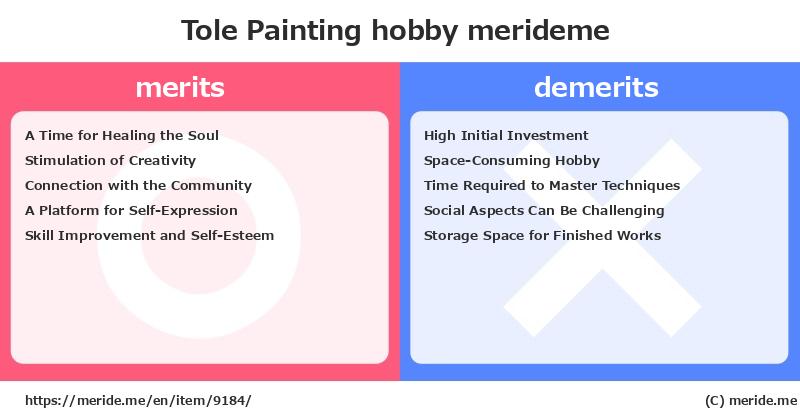 Tole Painting hobby merideme

merits

A Time for Healing the Soul
Stimulation of Creativity
Connection with the Community
A Platform for Self-Expression
Skill Improvement and Self-Esteem

demerits

High Initial Investment
Space-Consuming Hobby
Time Required to Master Techniques
Social Aspects Can Be Challenging
Storage Space for Finished Works

https://meride.me/en/item/9184/

(C) meride.me